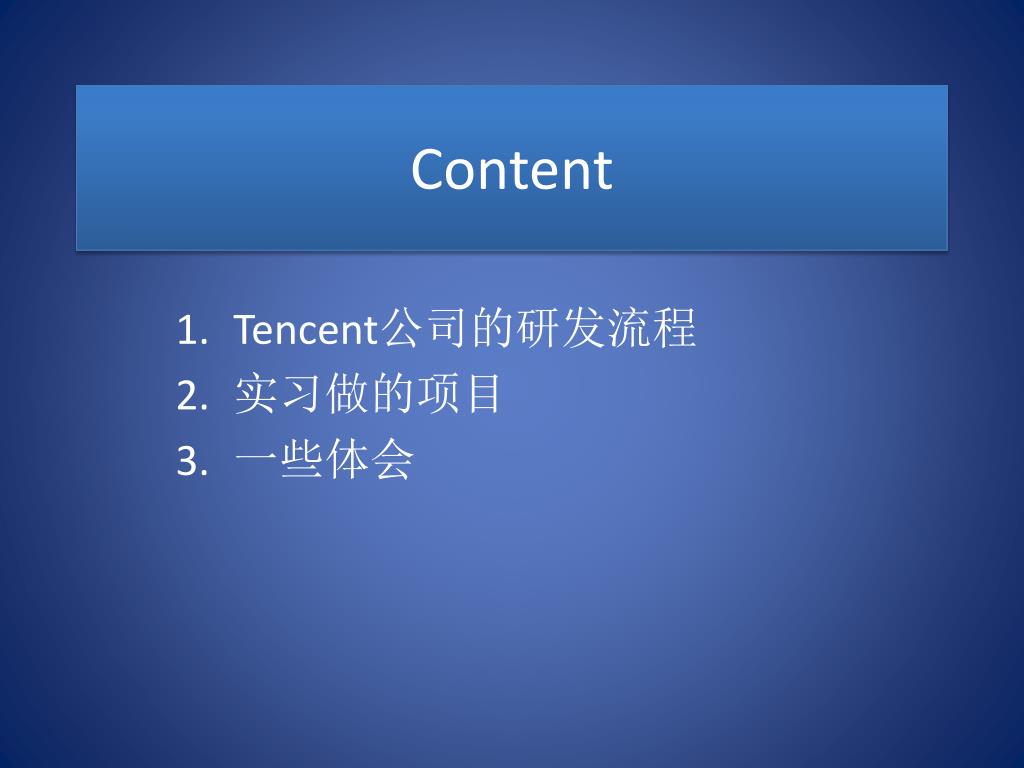 Content

1. Tencent公司的研发流程
2. 实习做的项目
3. 一些体会